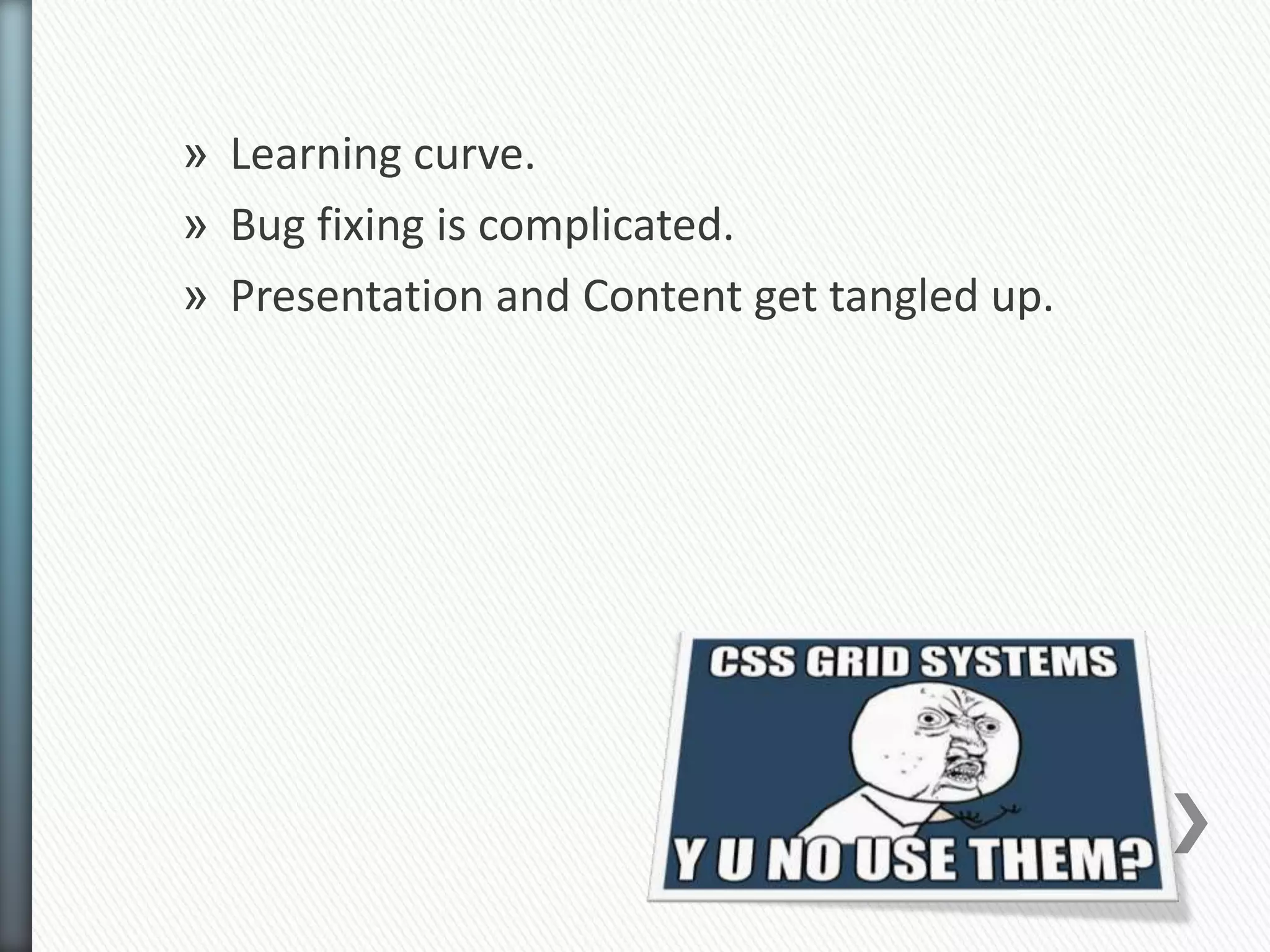 » Learning curve.
» Bug fixing is complicated.
» Presentation and Content get tangled up.

CSS GRID SYSTEMS
Y U NO USE THEM?